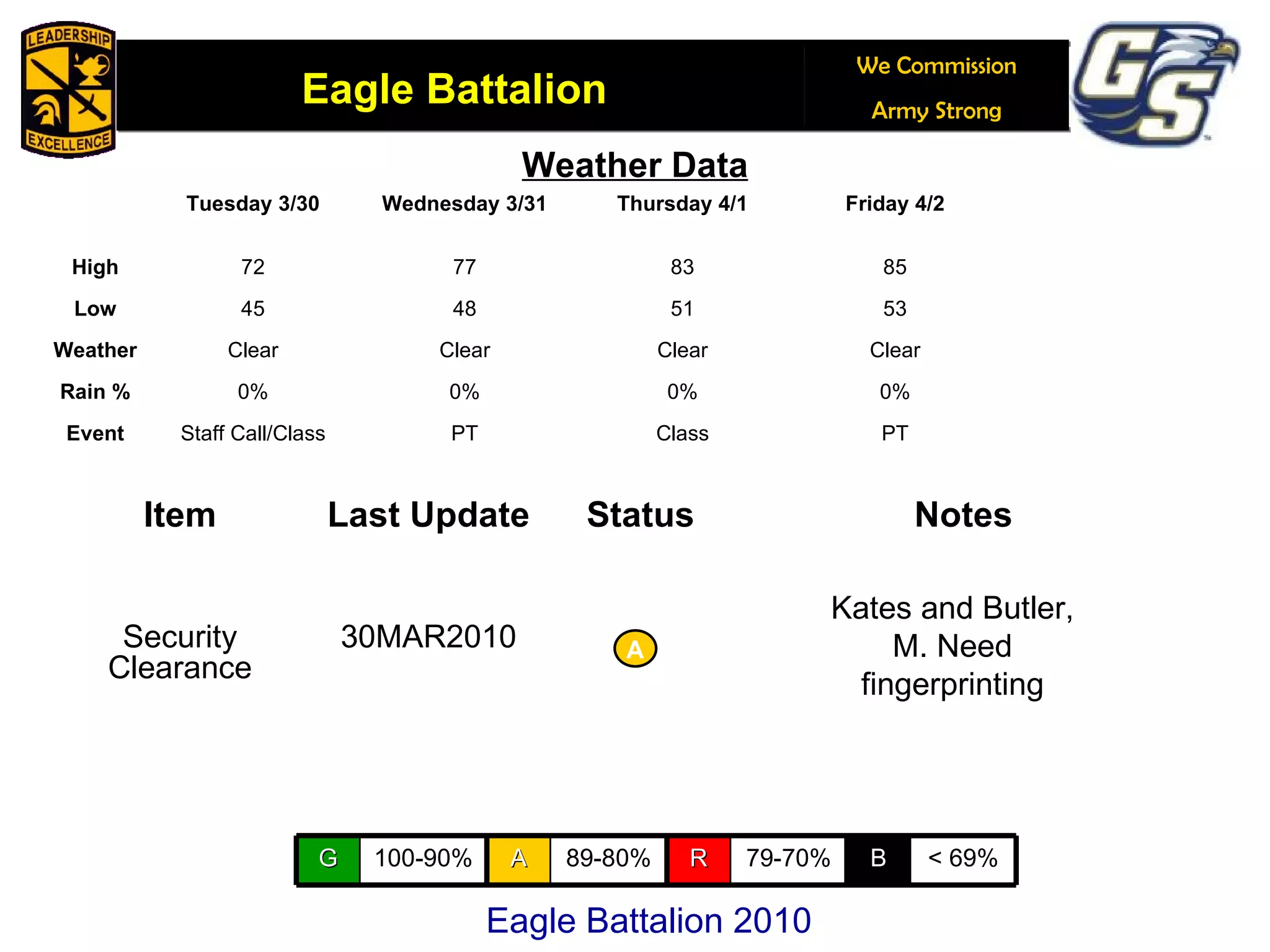 LEADERSHIP EXCELLENCE

Eagle Battalion

We Commission
Army Strong

GS

Weather Data

| | Tuesday 3/30 | Wednesday 3/31 | Thursday 4/1 | Friday 4/2 |
|---|---|---|---|---|
| High | 72 | 77 | 83 | 85 |
| Low | 45 | 48 | 51 | 53 |
| Weather | Clear | Clear | Clear | Clear |
| Rain % | 0% | 0% | 0% | 0% |
| Event | Staff Call/Class | PT | Class | PT |

| Item | Last Update | Status | Notes |
|---|---|---|---|
| Security Clearance | 30MAR2010 | A | Kates and Butler, M. Need fingerprinting |

| G | 100-90% | A | 89-80% | R | 79-70% | B | < 69% |
|---|---|---|---|---|---|---|---|

Eagle Battalion 2010